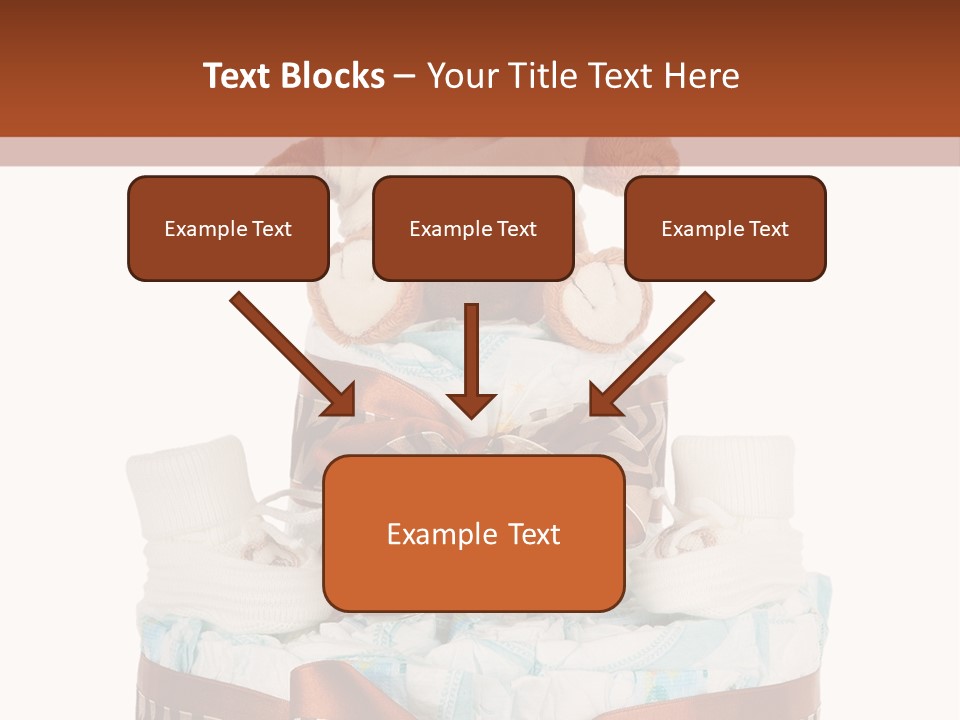 Text Blocks – Your Title Text Here

Example Text

Example Text

Example Text

Example Text